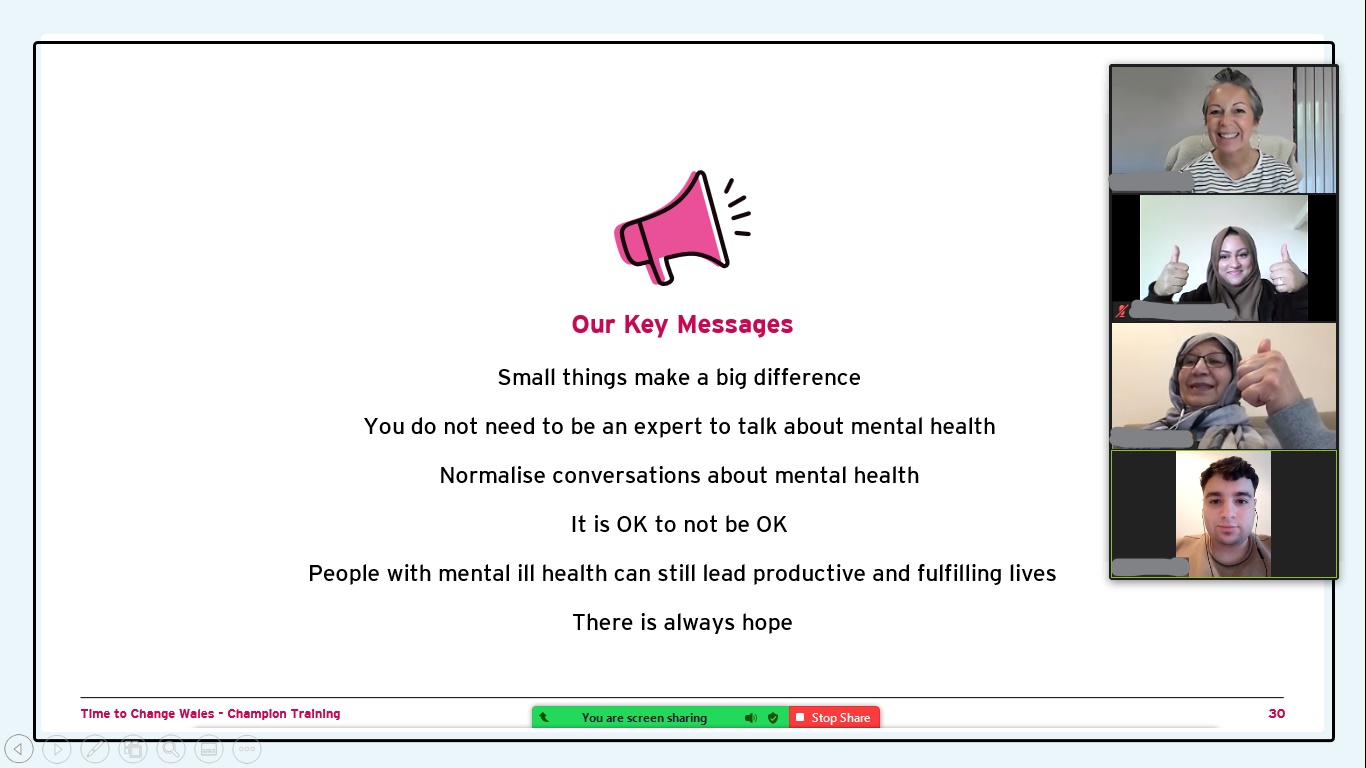 Our Key Messages

Small things make a big difference

You do not need to be an expert to talk about mental health

Normalise conversations about mental health

It is OK to not be OK

People with mental ill health can still lead productive and fulfilling lives

There is always hope

Time to Change Wales - Champion Training

You are screen sharing

Stop Share

30